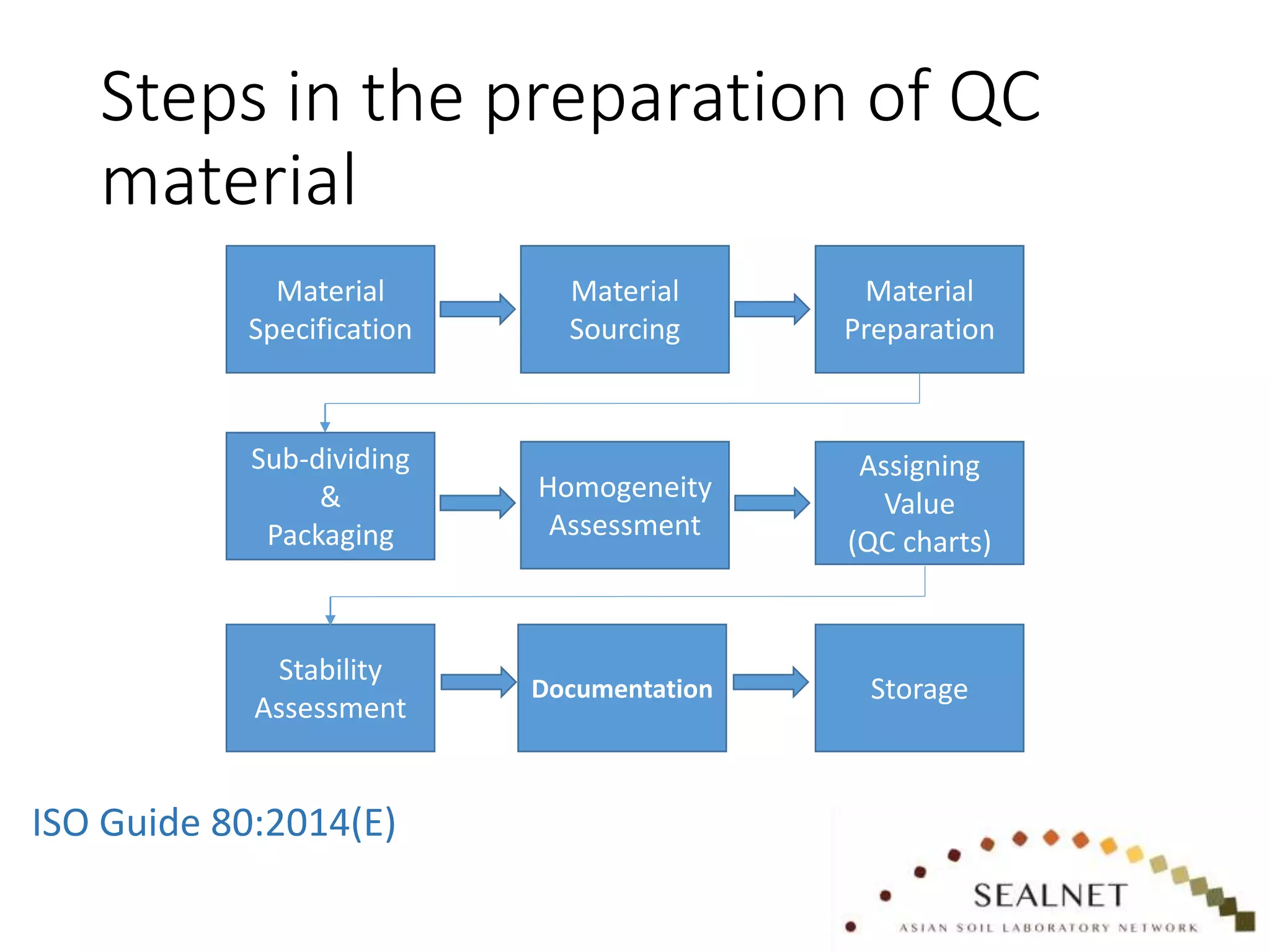 Steps in the preparation of QC material

Material Specification

Material Sourcing

Material Preparation

Sub-dividing & Packaging

Homogeneity Assessment

Assigning Value (QC charts)

Stability Assessment

Documentation

Storage

ISO Guide 80:2014(E)

SEALNET
ASIAN SOIL LABORATORY NETWORK